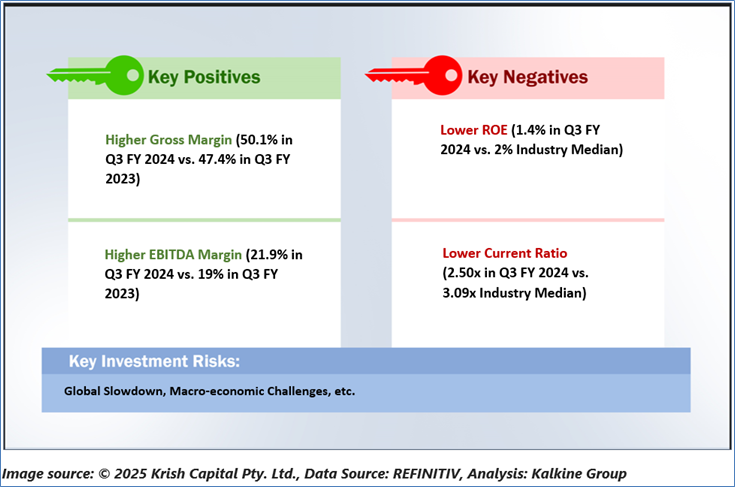 Key Positives

Higher Gross Margin (50.1% in Q3 FY 2024 vs. 47.4% in Q3 FY 2023)

Higher EBITDA Margin (21.9% in Q3 FY 2024 vs. 19% in Q3 FY 2023)

Key Negatives

Lower ROE (1.4% in Q3 FY 2024 vs. 2% Industry Median)

Lower Current Ratio (2.50x in Q3 FY 2024 vs. 3.09x Industry Median)

Key Investment Risks:

Global Slowdown, Macro-economic Challenges, etc.

Image source: © 2025 Krish Capital Pty. Ltd., Data Source: REFINITIV, Analysis: Kalkine Group